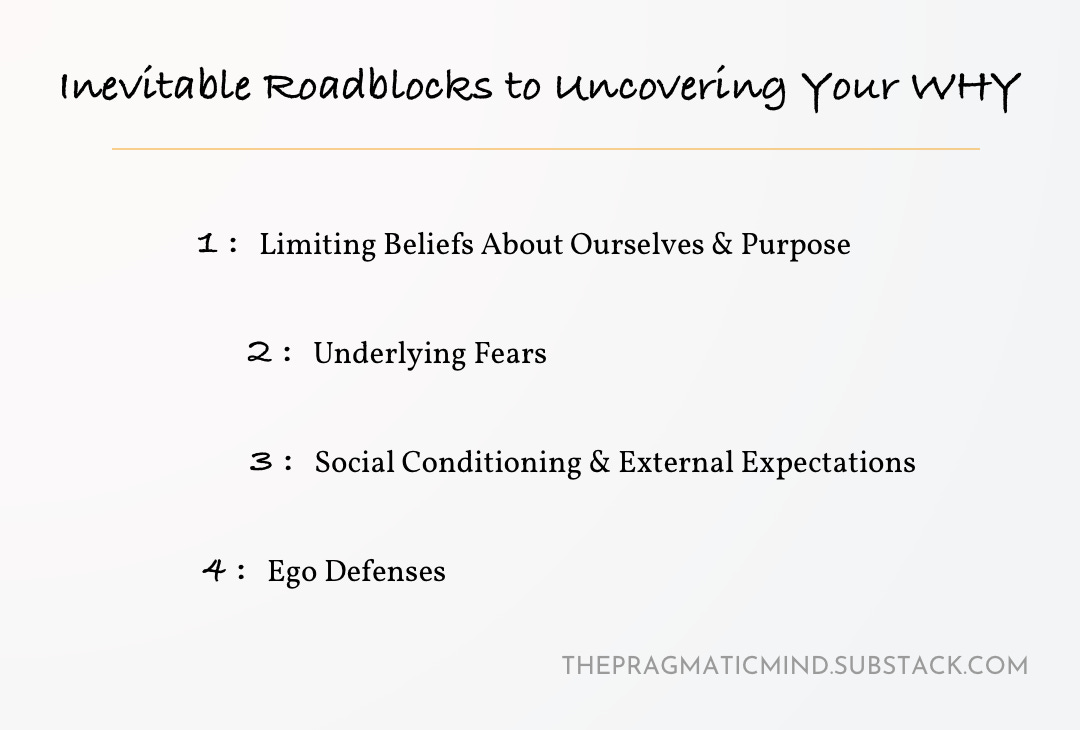 Inevitable Roadblocks to Uncovering Your WHY

1 : Limiting Beliefs About Ourselves & Purpose

2 : Underlying Fears

3 : Social Conditioning & External Expectations

4 : Ego Defenses

THEPRAGMATICMIND.SUBSTACK.COM